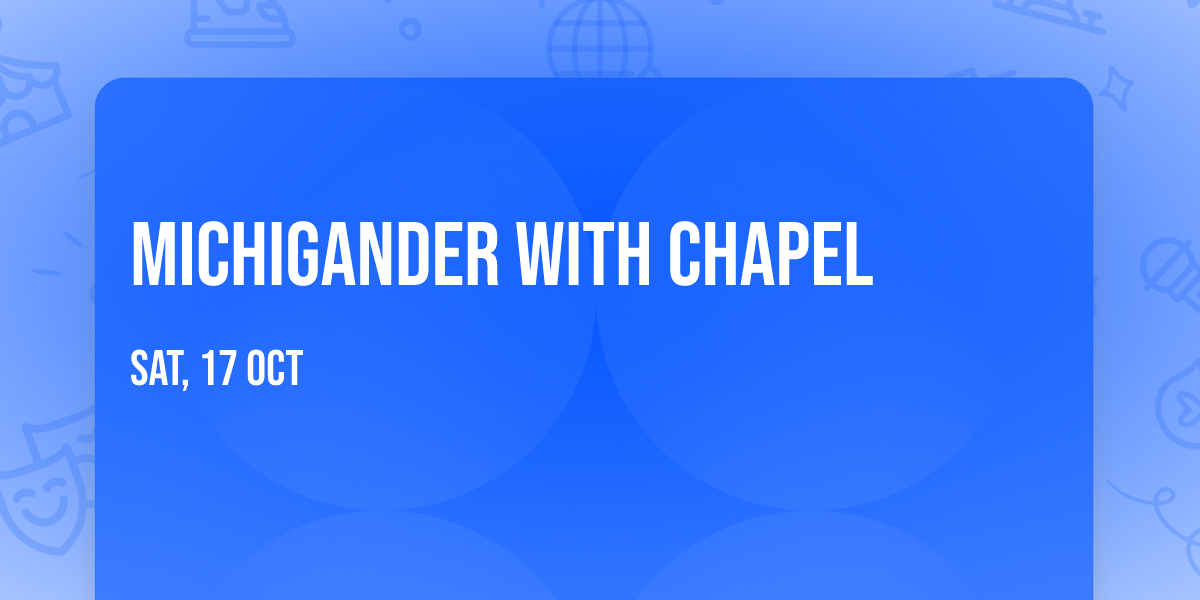 MICHIGANDER WITH CHAPEL

SAT, 17 OCT